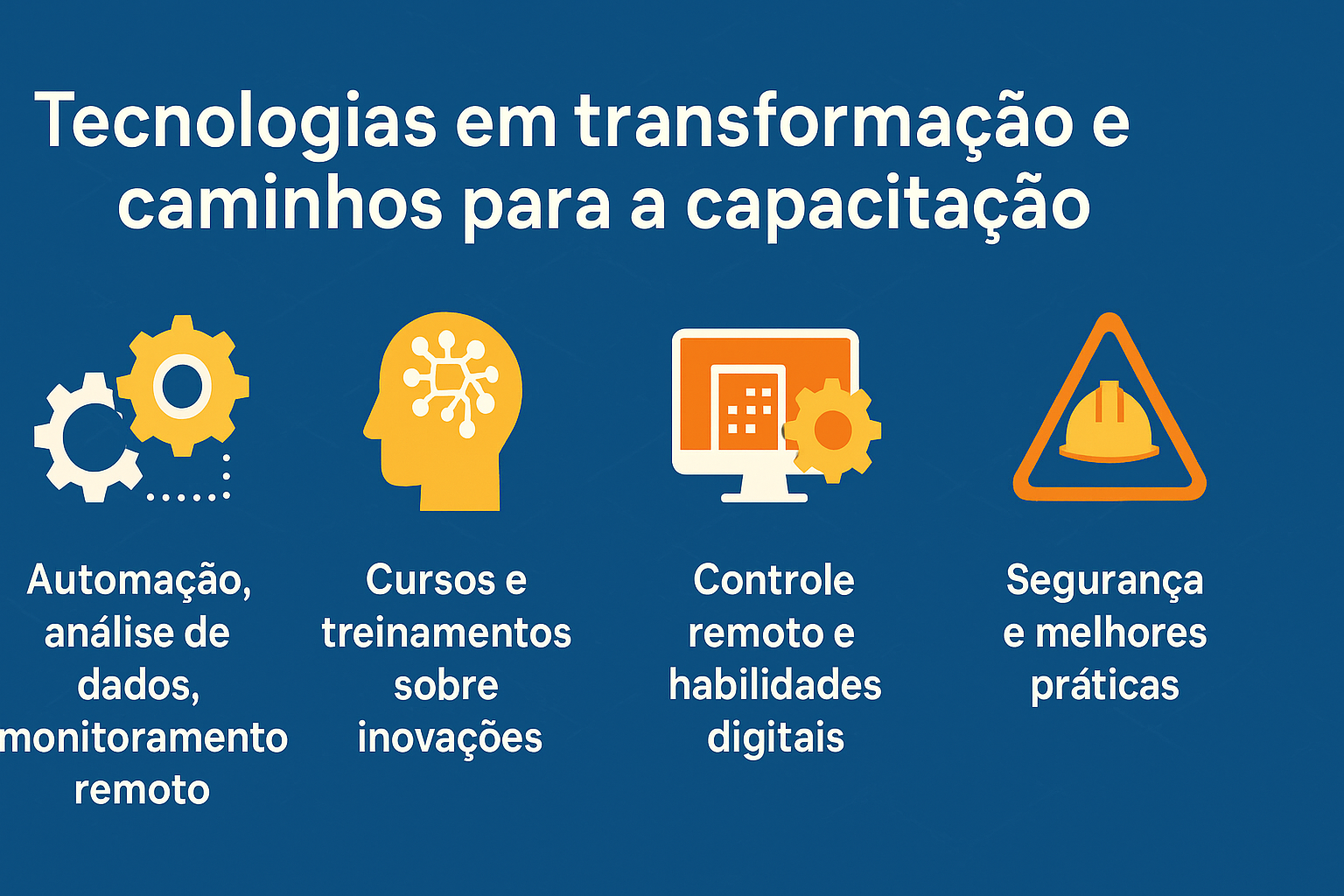 Tecnologias em transformação e caminhos para a capacitação

Automação, análise de dados, monitoramento remoto

Cursos e treinamentos sobre inovações

Controle remoto e habilidades digitais

Segurança e melhores práticas